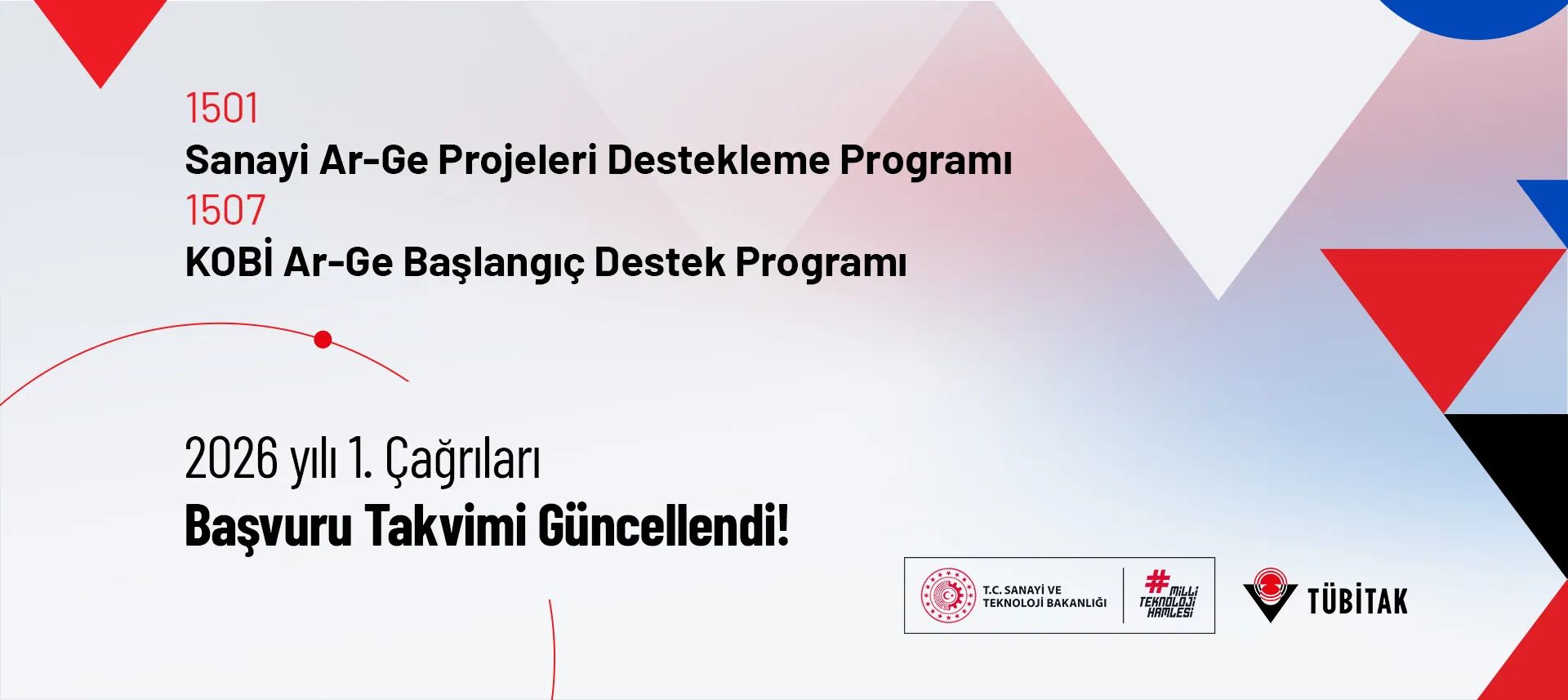 1501
Sanayi Ar-Ge Projeleri Destekleme Programı
1507
KOBİ Ar-Ge Başlangıç Destek Programı

2026 yılı 1. Çağrıları
Başvuru Takvimi Güncellendi!

T.C. SANAYİ VE TEKNOLOJİ BAKANLIĞI

#MİLLİ TEKNOLOJİ HAMLESİ

TÜBİTAK